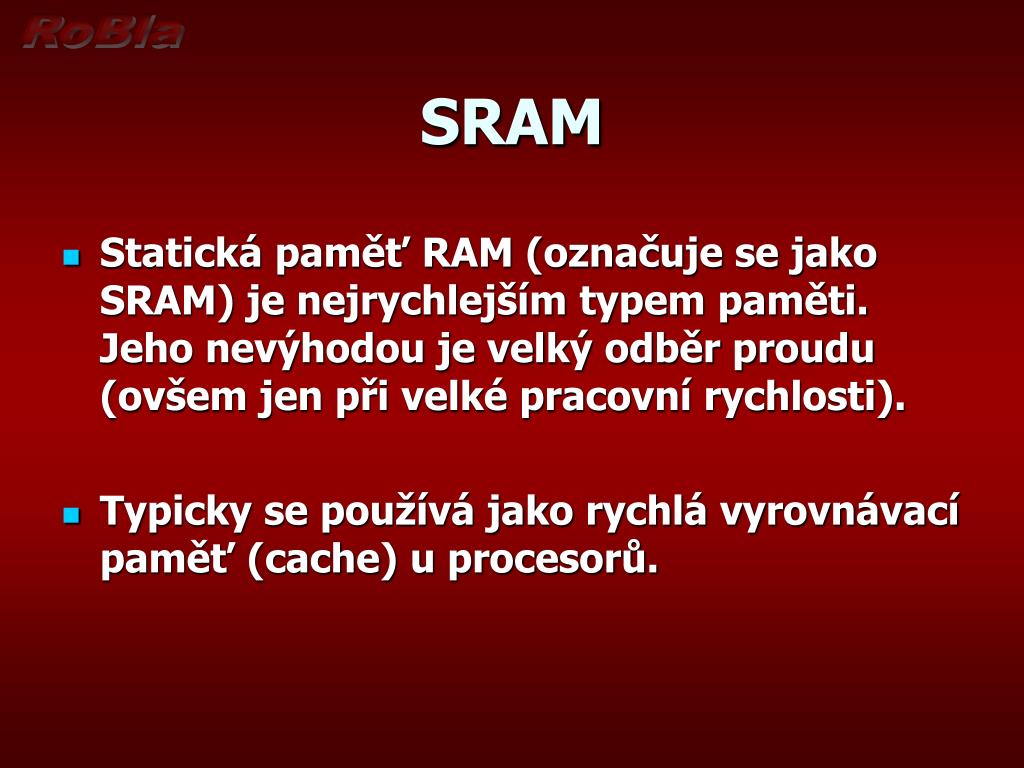 RoBla

SRAM

Statická paměť RAM (označuje se jako SRAM) je nejrychlejším typem paměti. Jeho nevýhodou je velký odběr proudu (ovšem jen při velké pracovní rychlosti).

Typicky se používá jako rychlá vyrovnávací paměť (cache) u procesorů.